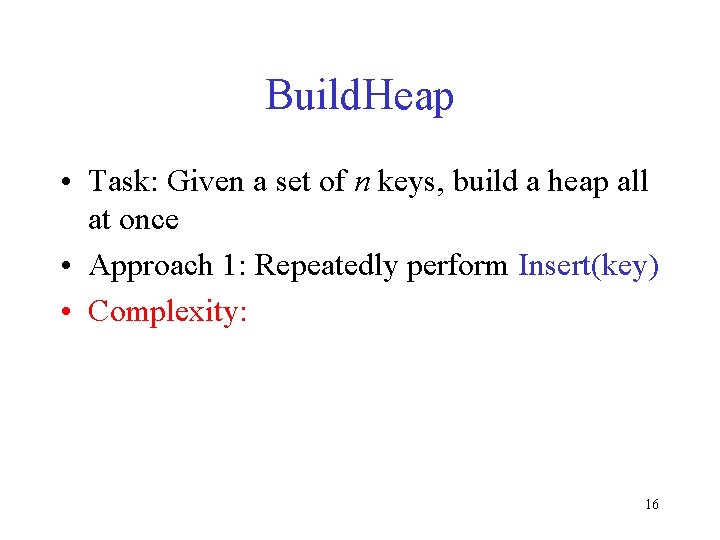 BuildHeap

• Task: Given a set of $n$ keys, build a heap all at once
• Approach 1: Repeatedly perform Insert(key)
• Complexity:

16